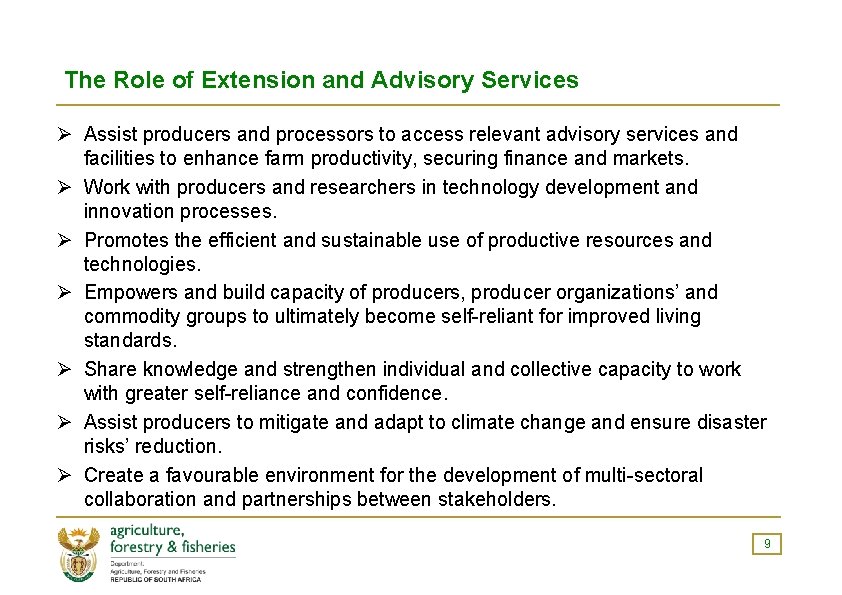 The Role of Extension and Advisory Services

➢ Assist producers and processors to access relevant advisory services and facilities to enhance farm productivity, securing finance and markets.

➢ Work with producers and researchers in technology development and innovation processes.

➢ Promotes the efficient and sustainable use of productive resources and technologies.

➢ Empowers and build capacity of producers, producer organizations' and commodity groups to ultimately become self-reliant for improved living standards.

➢ Share knowledge and strengthen individual and collective capacity to work with greater self-reliance and confidence.

➢ Assist producers to mitigate and adapt to climate change and ensure disaster risks' reduction.

➢ Create a favourable environment for the development of multi-sectoral collaboration and partnerships between stakeholders.

agriculture,
forestry & fisheries
Department:
Agriculture, Forestry and Fisheries
REPUBLIC OF SOUTH AFRICA

9